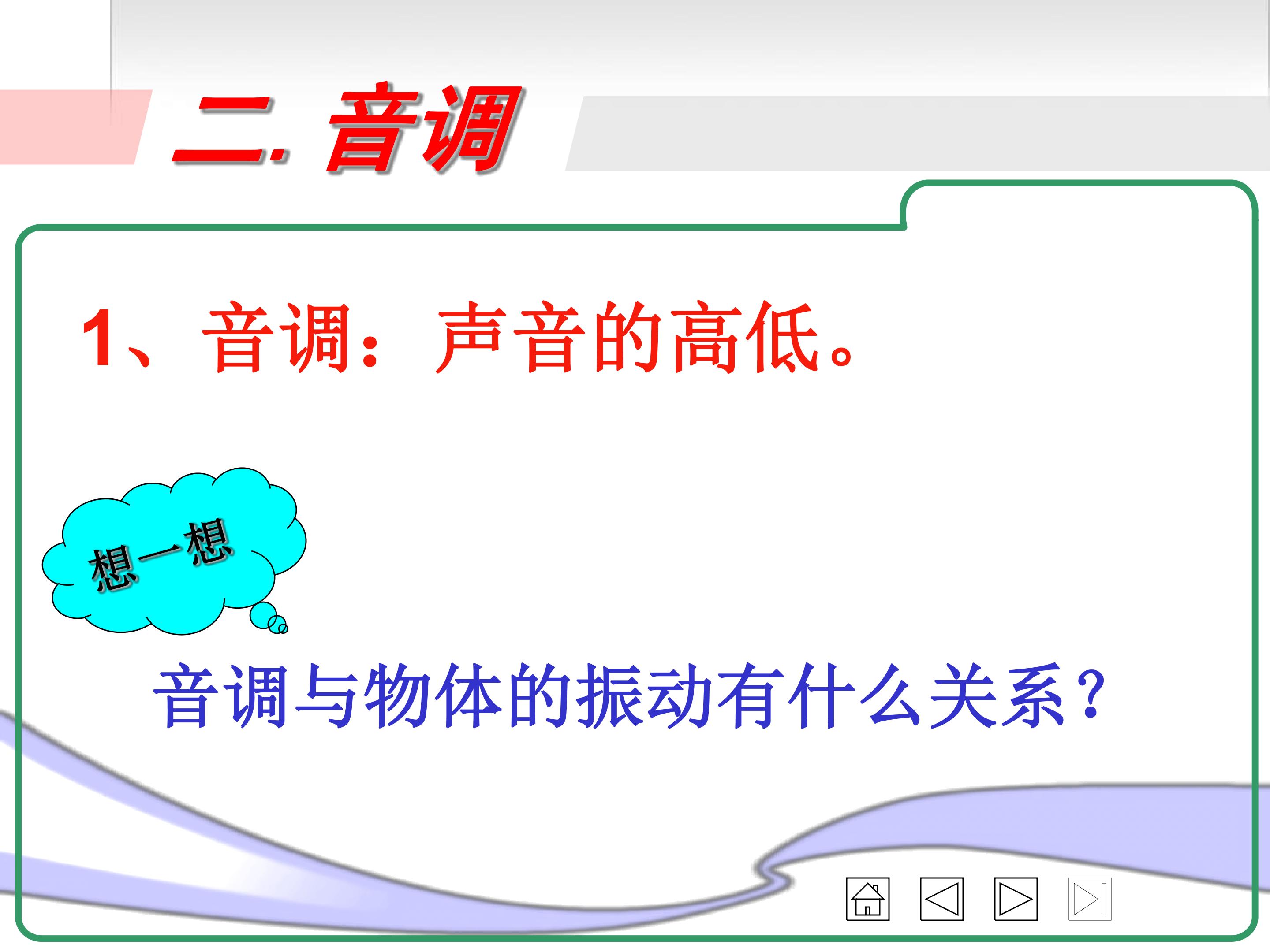 二. 音调

1、音调：声音的高低。

想一想

音调与物体的振动有什么关系？